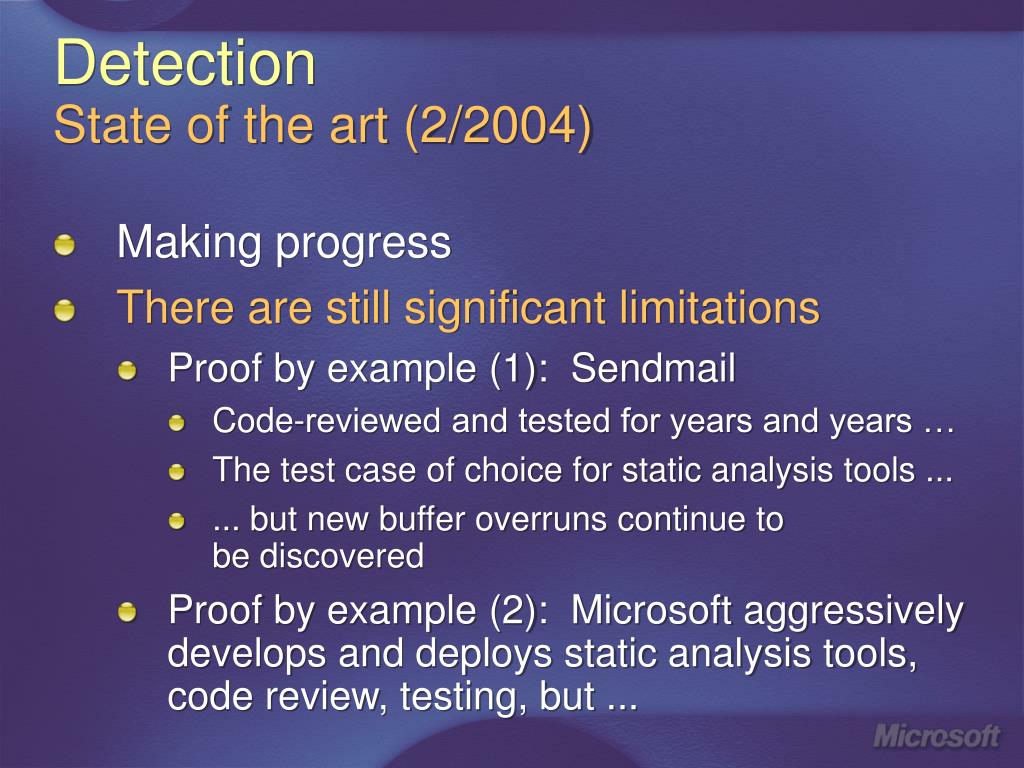 Detection
State of the art (2/2004)

Making progress

There are still significant limitations

Proof by example (1): Sendmail

Code-reviewed and tested for years and years …

The test case of choice for static analysis tools ...

... but new buffer overruns continue to be discovered

Proof by example (2): Microsoft aggressively develops and deploys static analysis tools, code review, testing, but ...

Microsoft